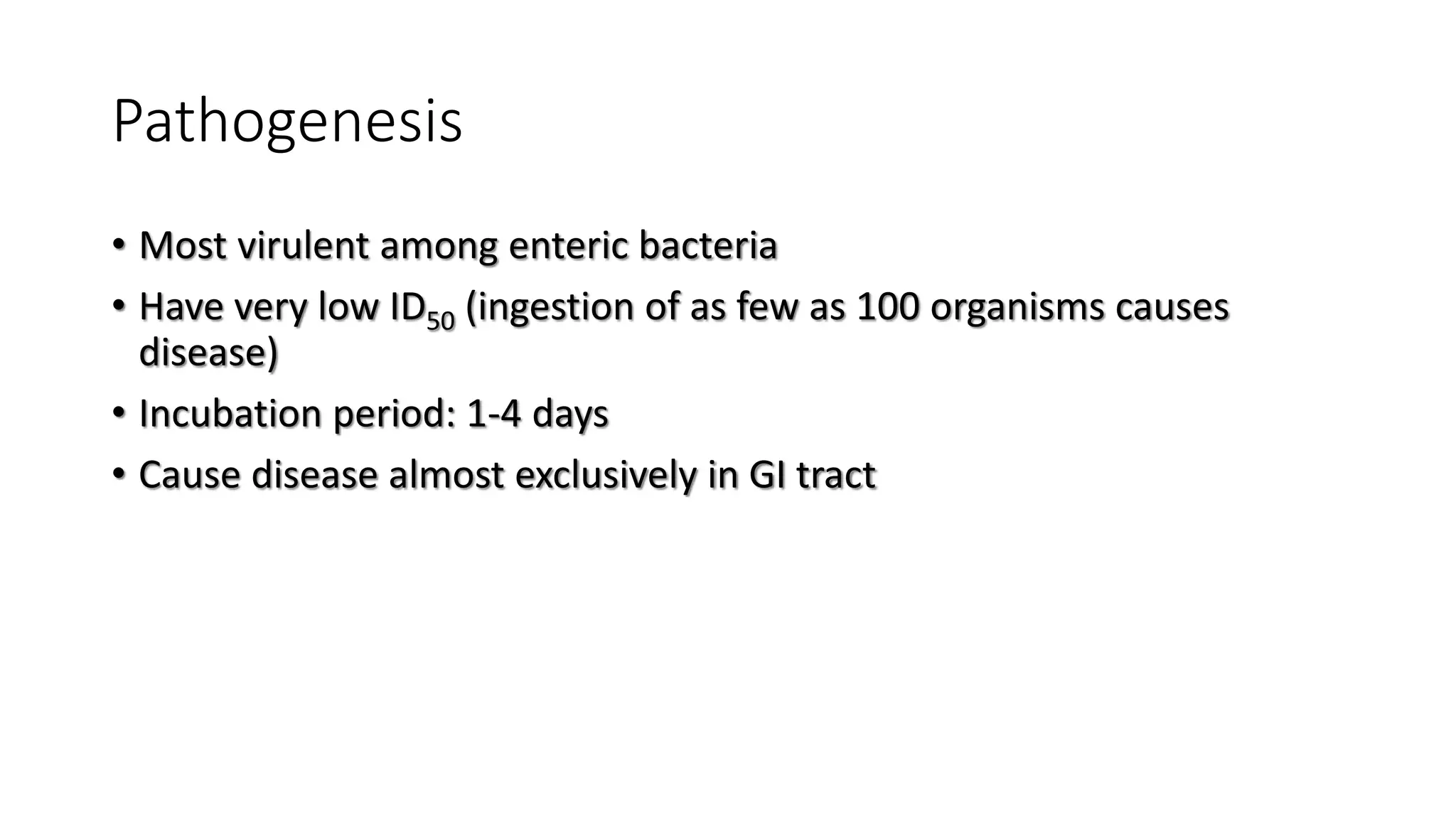 Pathogenesis

• Most virulent among enteric bacteria
• Have very low $ID_{50}$ (ingestion of as few as 100 organisms causes disease)
• Incubation period: 1-4 days
• Cause disease almost exclusively in GI tract